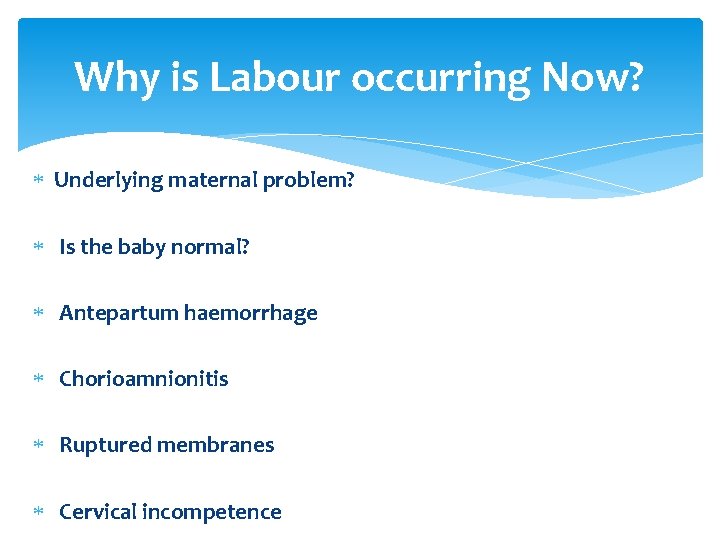 Why is Labour occurring Now?

* Underlying maternal problem?

* Is the baby normal?

* Antepartum haemorrhage

* Chorioamnionitis

* Ruptured membranes

* Cervical incompetence